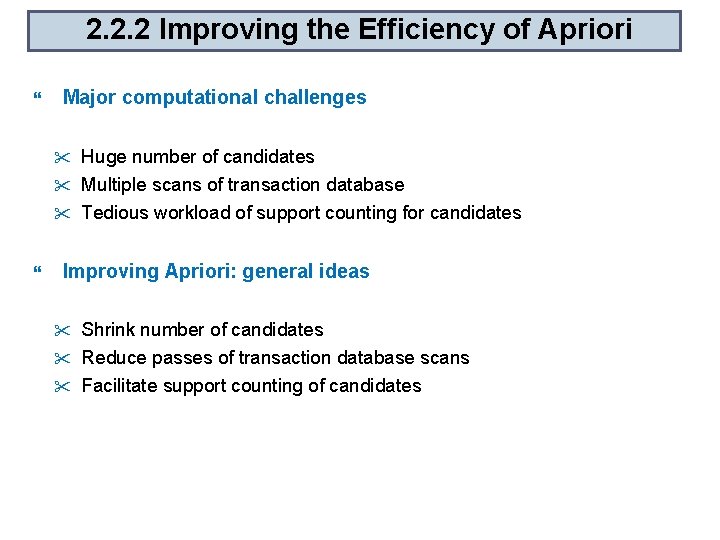 2.2.2 Improving the Efficiency of Apriori

“ Major computational challenges

✂ Huge number of candidates
✂ Multiple scans of transaction database
✂ Tedious workload of support counting for candidates

“ Improving Apriori: general ideas

✂ Shrink number of candidates
✂ Reduce passes of transaction database scans
✂ Facilitate support counting of candidates